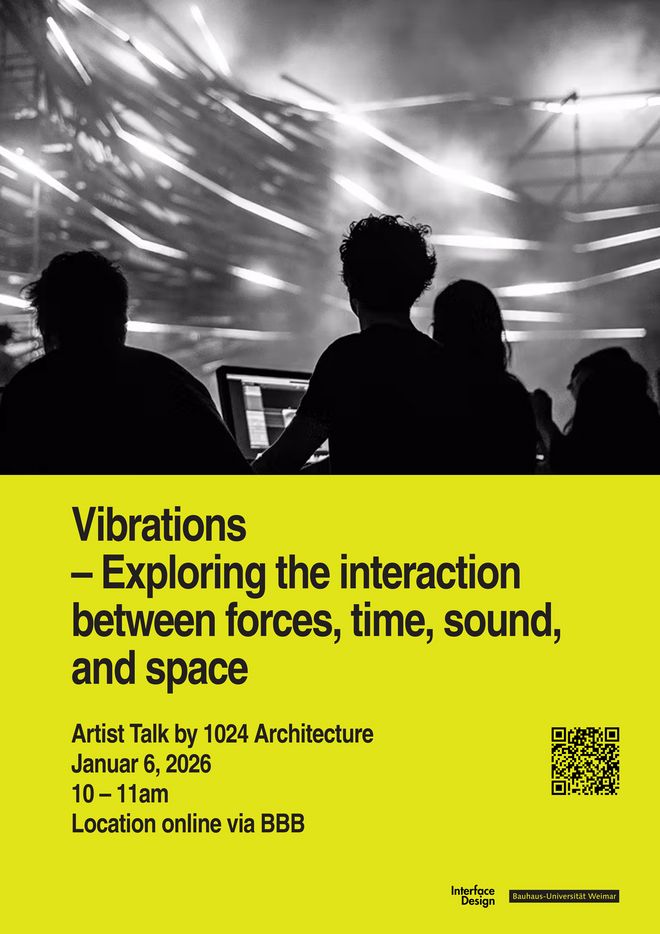 Vibrations
– Exploring the interaction between forces, time, sound, and space

Artist Talk by 1024 Architecture
Januar 6, 2026
10 – 11am
Location online via BBB

Interface Design

Bauhaus-Universität Weimar